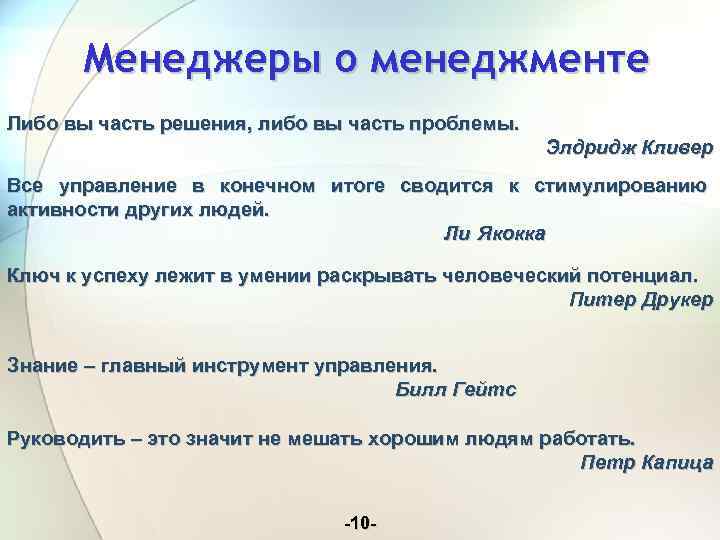 Менеджеры о менеджменте

Либо вы часть решения, либо вы часть проблемы.
Элдридж Кливер

Все управление в конечном итоге сводится к стимулированию активности других людей.
Ли Якокка

Ключ к успеху лежит в умении раскрывать человеческий потенциал.
Питер Друкер

Знание – главный инструмент управления.
Билл Гейтс

Руководить – это значит не мешать хорошим людям работать.
Петр Капица

-10-